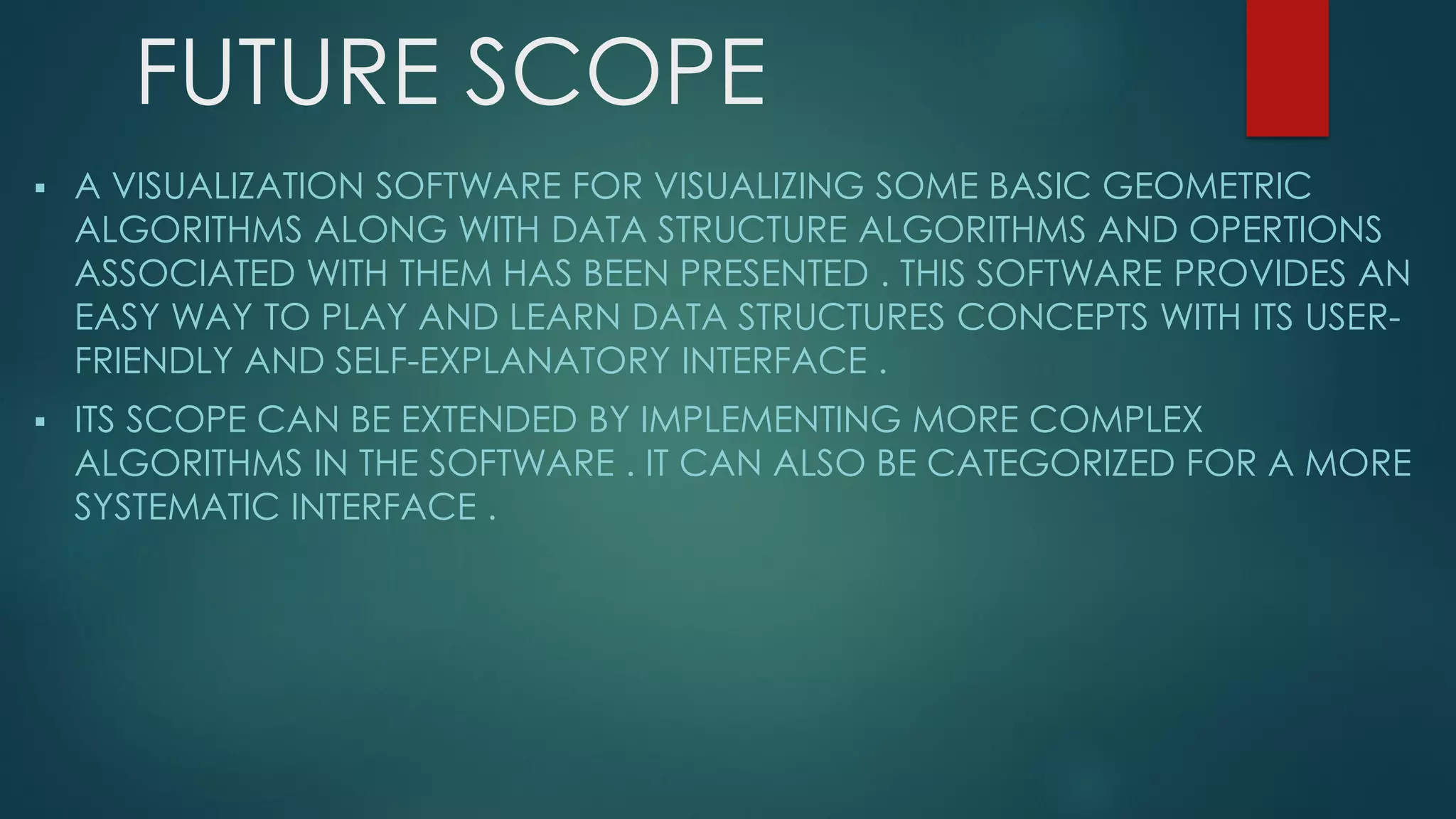 FUTURE SCOPE

▪ A VISUALIZATION SOFTWARE FOR VISUALIZING SOME BASIC GEOMETRIC ALGORITHMS ALONG WITH DATA STRUCTURE ALGORITHMS AND OPERTIONS ASSOCIATED WITH THEM HAS BEEN PRESENTED . THIS SOFTWARE PROVIDES AN EASY WAY TO PLAY AND LEARN DATA STRUCTURES CONCEPTS WITH ITS USER-FRIENDLY AND SELF-EXPLANATORY INTERFACE .

▪ ITS SCOPE CAN BE EXTENDED BY IMPLEMENTING MORE COMPLEX ALGORITHMS IN THE SOFTWARE . IT CAN ALSO BE CATEGORIZED FOR A MORE SYSTEMATIC INTERFACE .